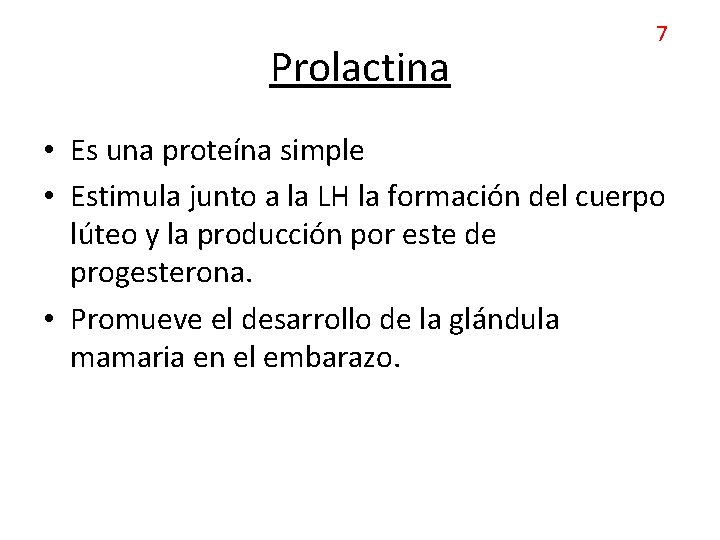 7

Prolactina

• Es una proteína simple
• Estimula junto a la LH la formación del cuerpo lúteo y la producción por este de progesterona.
• Promueve el desarrollo de la glándula mamaria en el embarazo.